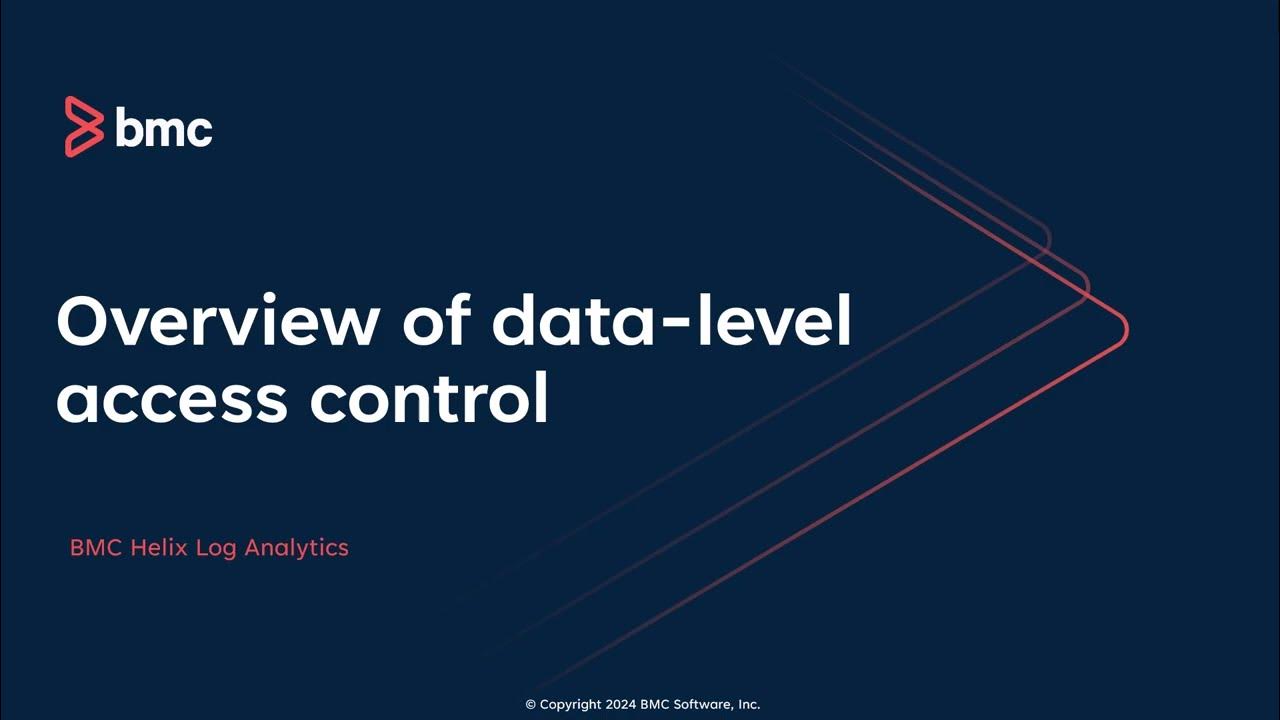 bmc

Overview of data-level access control

BMC Helix Log Analytics

© Copyright 2024 BMC Software, Inc.